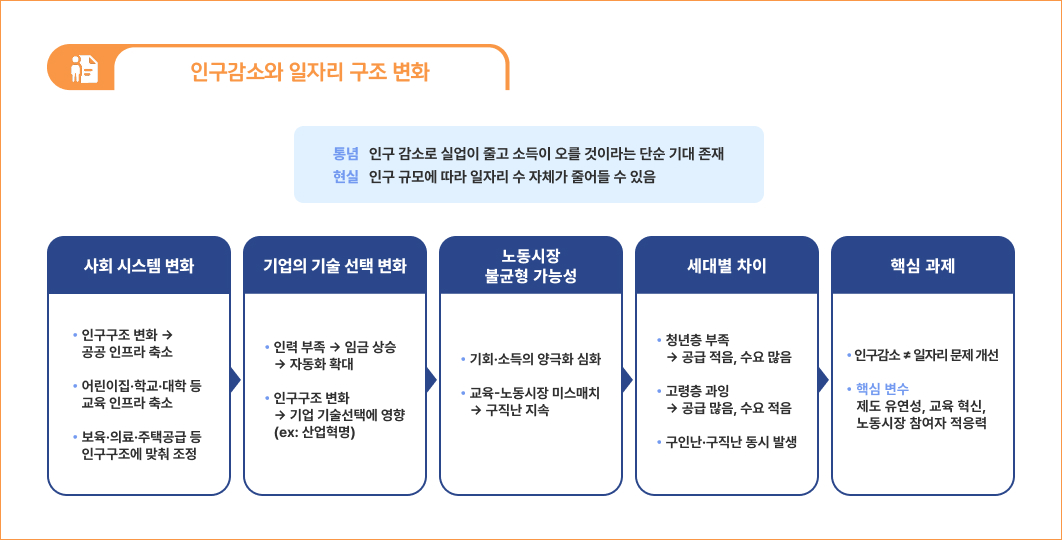 인구감소와 일자리 구조 변화

통념 인구 감소로 실업이 줄고 소득이 오를 것이라는 단순 기대 존재
현실 인구 규모에 따라 일자리 수 자체가 줄어들 수 있음

사회 시스템 변화

• 인구구조 변화 → 공공 인프라 축소

• 어린이집·학교·대학 등 교육 인프라 축소

• 보육·의료·주택공급 등 인구구조에 맞춰 조정

기업의 기술 선택 변화

• 인력 부족 → 임금 상승 → 자동화 확대

• 인구구조 변화 → 기업 기술선택에 영향 (ex: 산업혁명)

노동시장 불균형 가능성

• 기회·소득의 양극화 심화

• 교육-노동시장 미스매치 → 구직난 지속

세대별 차이

• 청년층 부족 → 공급 적음, 수요 많음

• 고령층 과잉 → 공급 많음, 수요 적음

• 구인난·구직난 동시 발생

핵심 과제

• 인구감소 ≠ 일자리 문제 개선

• 핵심 변수 제도 유연성, 교육 혁신, 노동시장 참여자 적응력